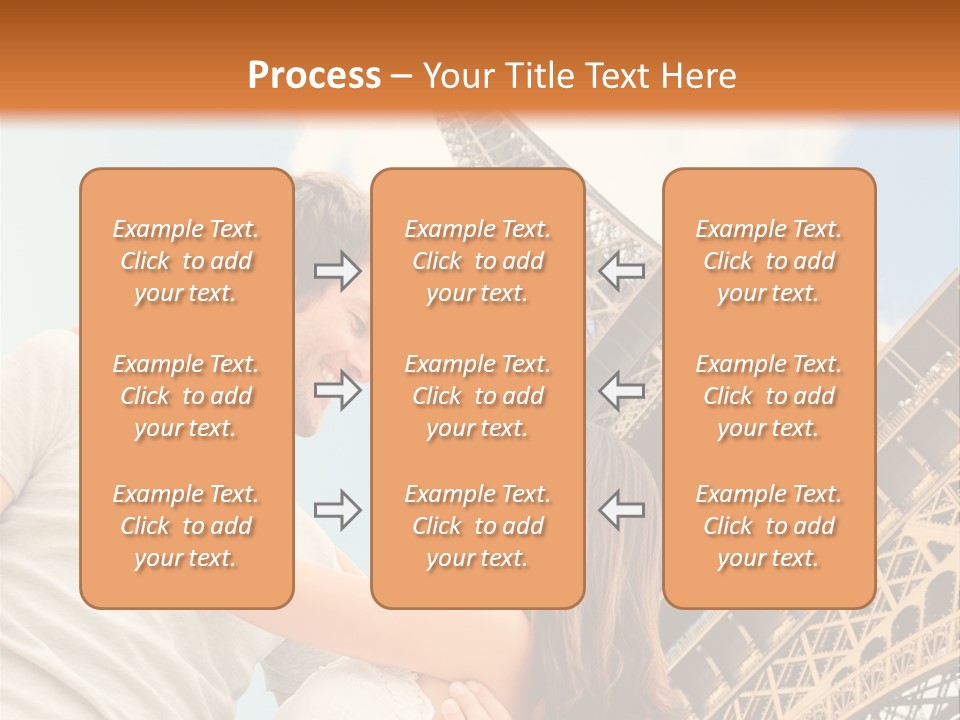 Process – Your Title Text Here

Example Text. Click to add your text.

Example Text. Click to add your text.

Example Text. Click to add your text.

Example Text. Click to add your text.

Example Text. Click to add your text.

Example Text. Click to add your text.

Example Text. Click to add your text.

Example Text. Click to add your text.

Example Text. Click to add your text.